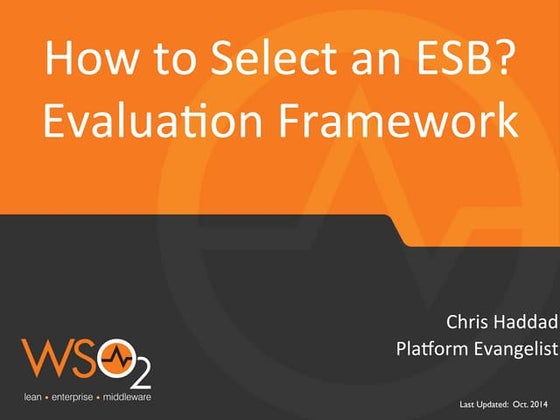 How to Select an ESB?
Evaluation Framework

Chris Haddad
Platform Evangelist

WSO2
lean • enterprise • middleware

Last Updated: Oct. 2014